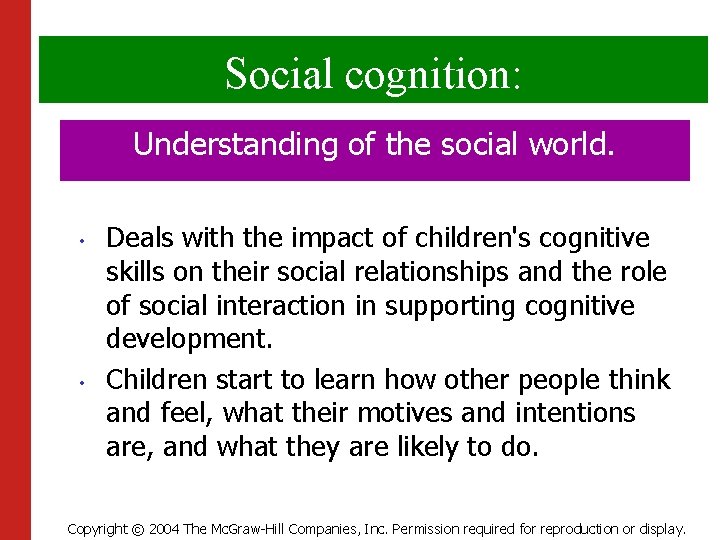 Social cognition:

Understanding of the social world.

• Deals with the impact of children's cognitive skills on their social relationships and the role of social interaction in supporting cognitive development.

• Children start to learn how other people think and feel, what their motives and intentions are, and what they are likely to do.

Copyright © 2004 The McGraw-Hill Companies, Inc. Permission required for reproduction or display.